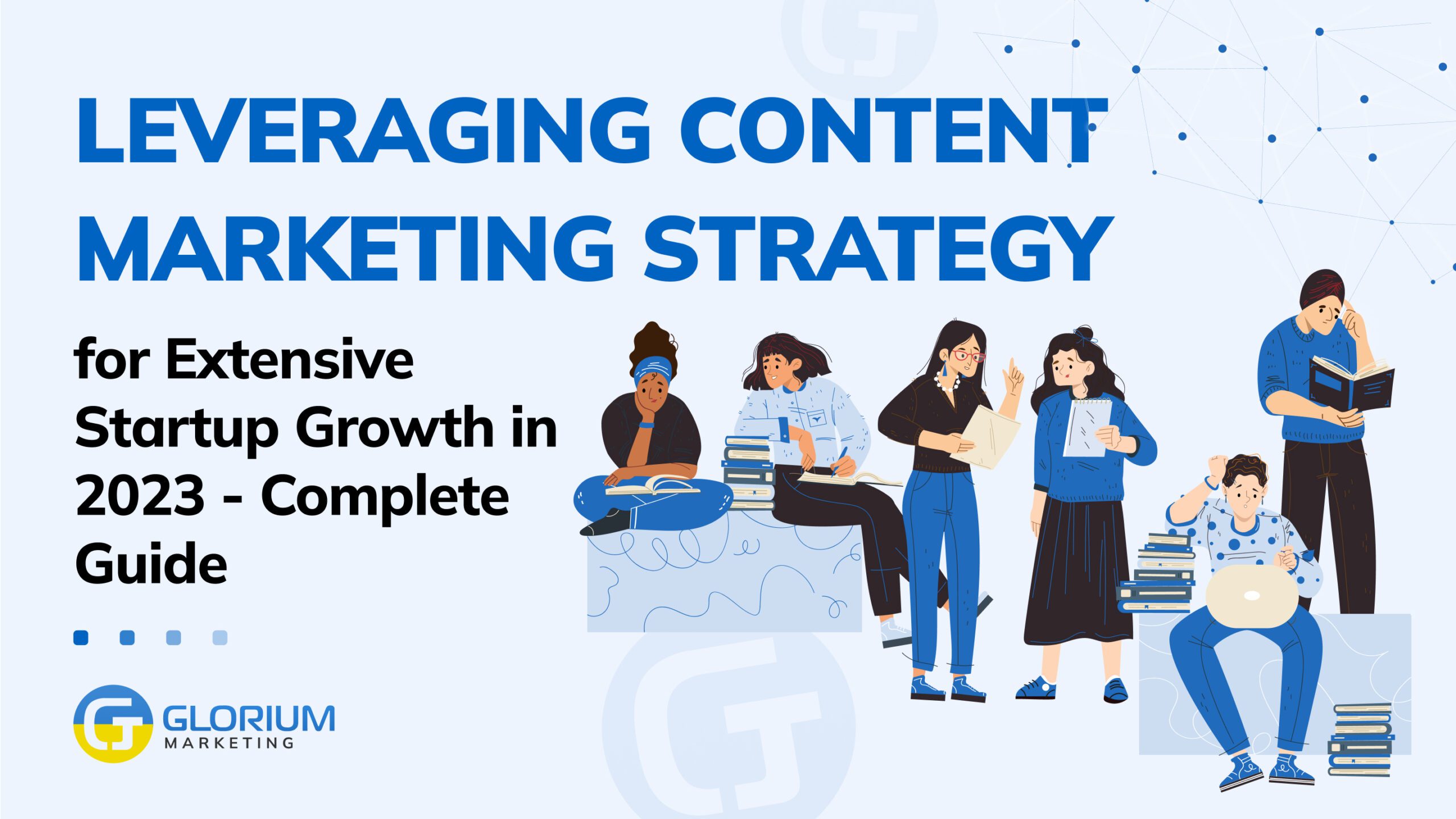 LEVERAGING CONTENT MARKETING STRATEGY

for Extensive Startup Growth in 2023 - Complete Guide

GLORIUM
MARKETING